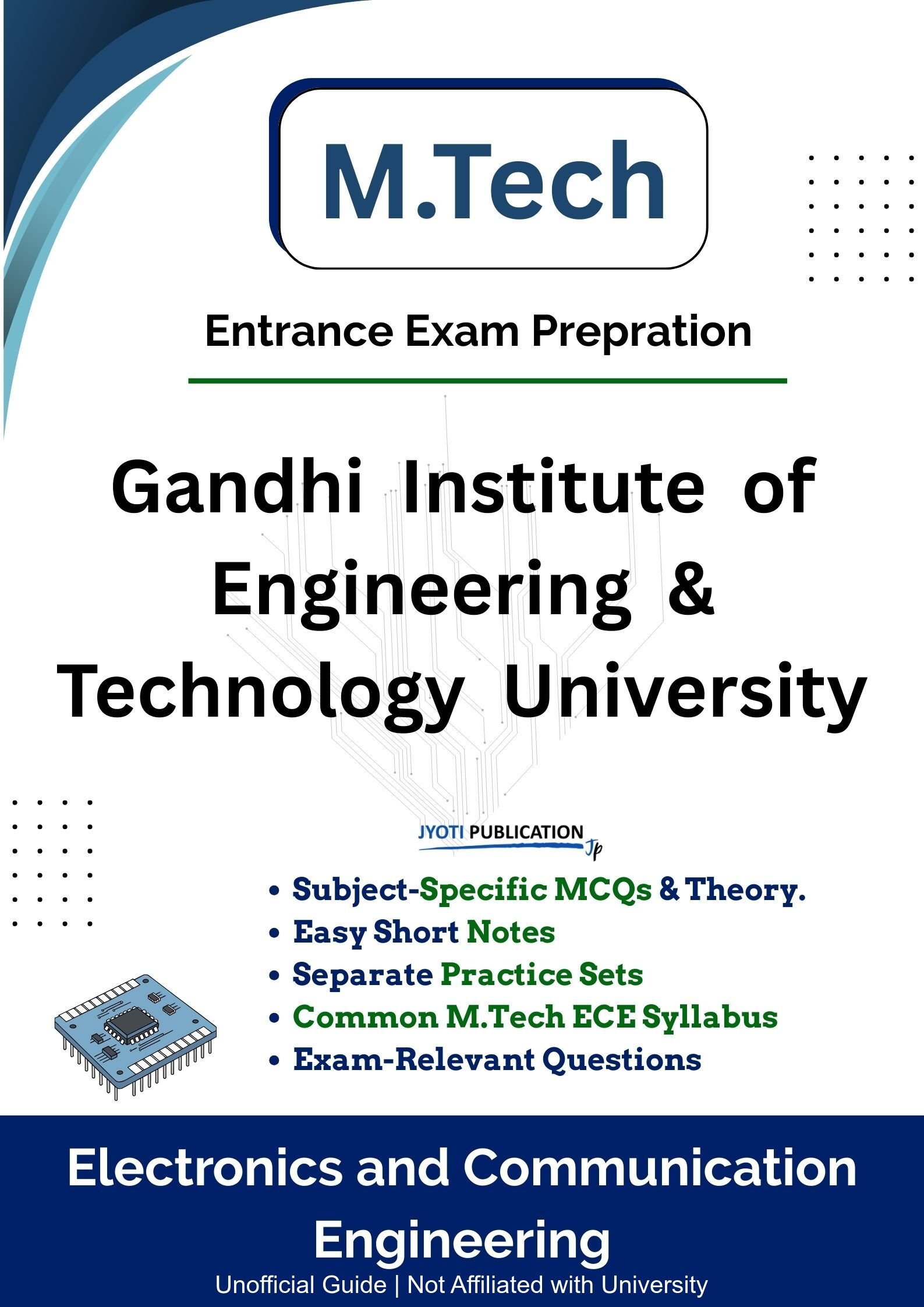 M.Tech

Entrance Exam Prepration

Gandhi Institute of Engineering & Technology University

JYOTI PUBLICATION Jp

• Subject-Specific MCQs & Theory.
• Easy Short Notes
• Separate Practice Sets
• Common M.Tech ECE Syllabus
• Exam-Relevant Questions

Electronics and Communication Engineering

Unofficial Guide | Not Affiliated with University